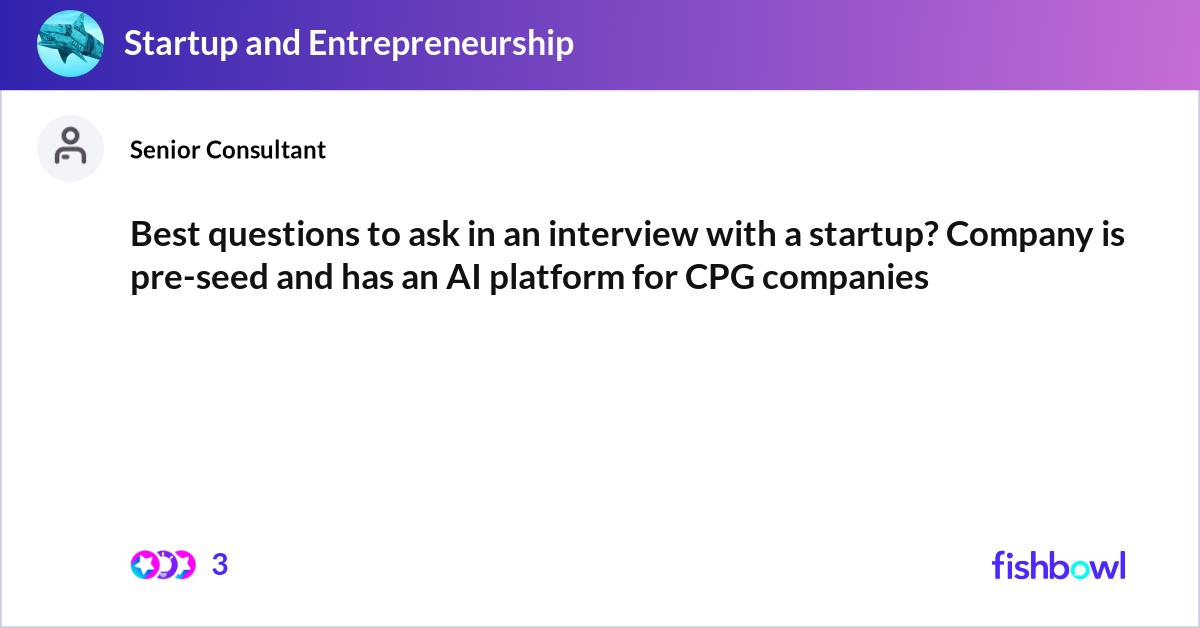 Startup and Entrepreneurship

Senior Consultant

Best questions to ask in an interview with a startup? Company is pre-seed and has an AI platform for CPG companies

3

fishbowl